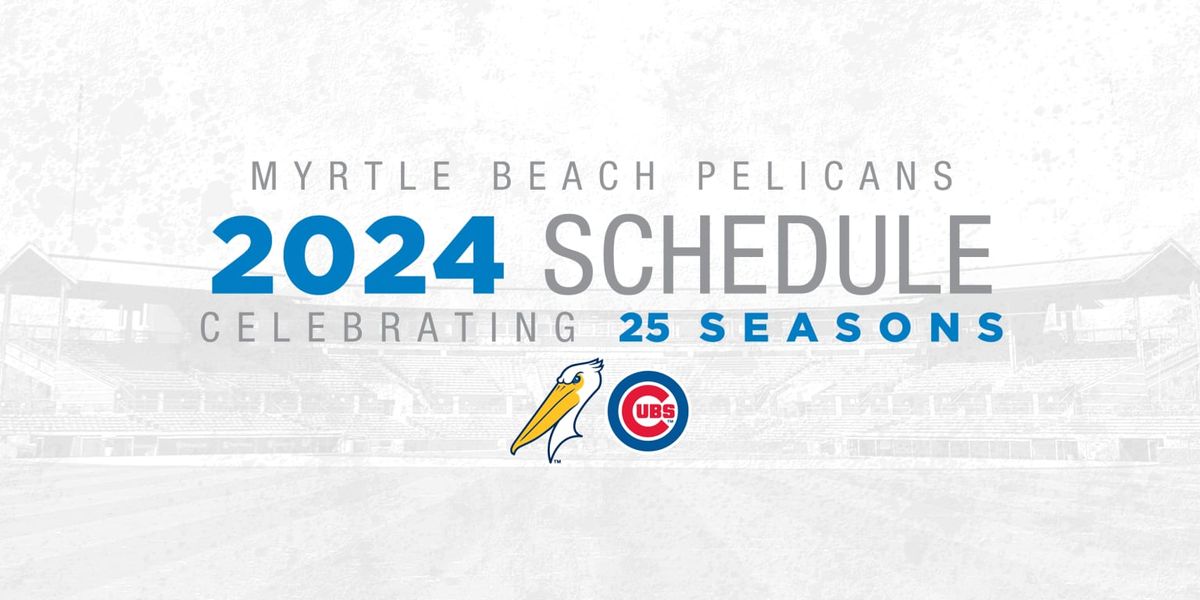 MYRTLE BEACH PELICANS
2024 SCHEDULE
CELEBRATING 25 SEASONS

CUBS